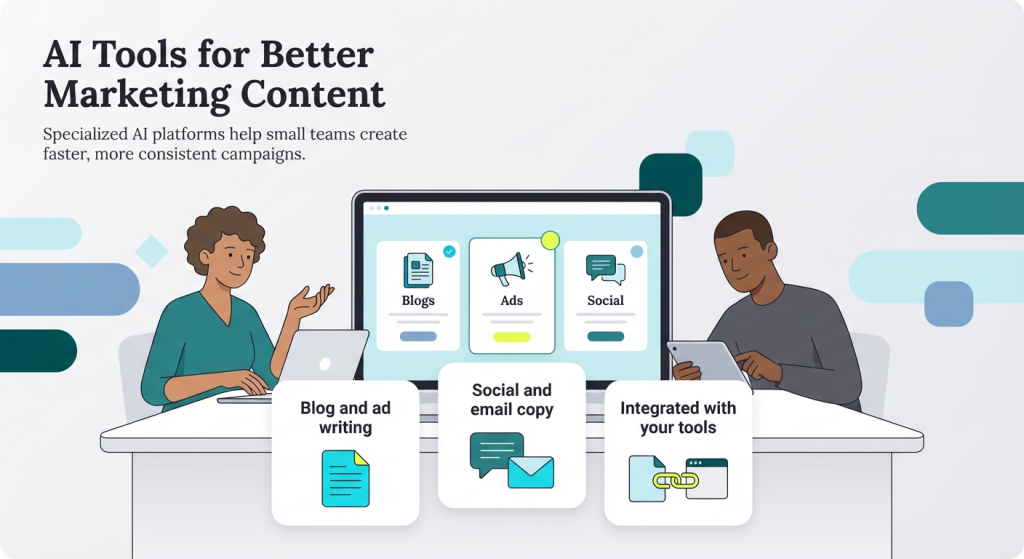 AI Tools for Better Marketing Content

Specialized AI platforms help small teams create faster, more consistent campaigns.

Blogs

Ads

Social

Blog and ad writing

Social and email copy

Integrated with your tools